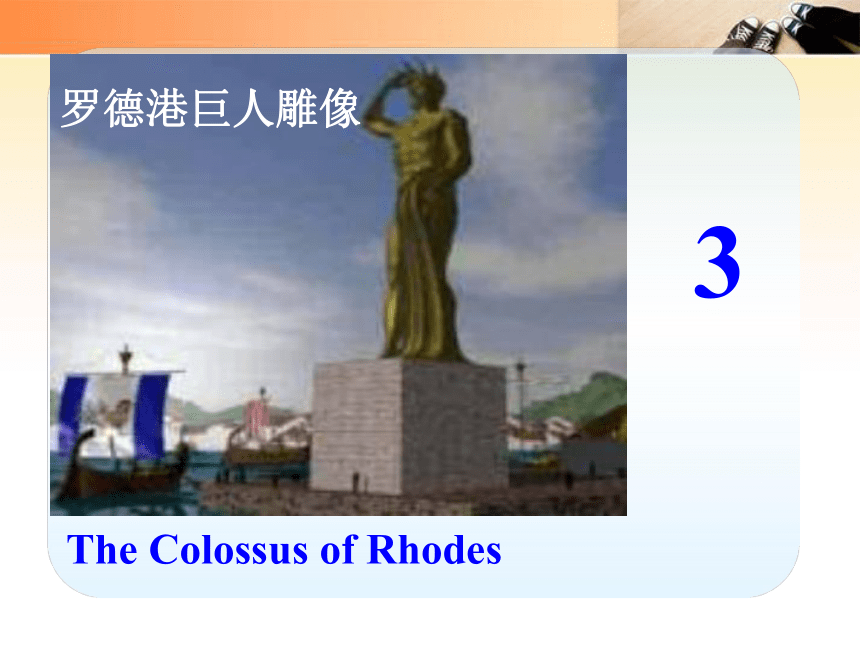 罗德港巨人雕像

3

The Colossus of Rhodes